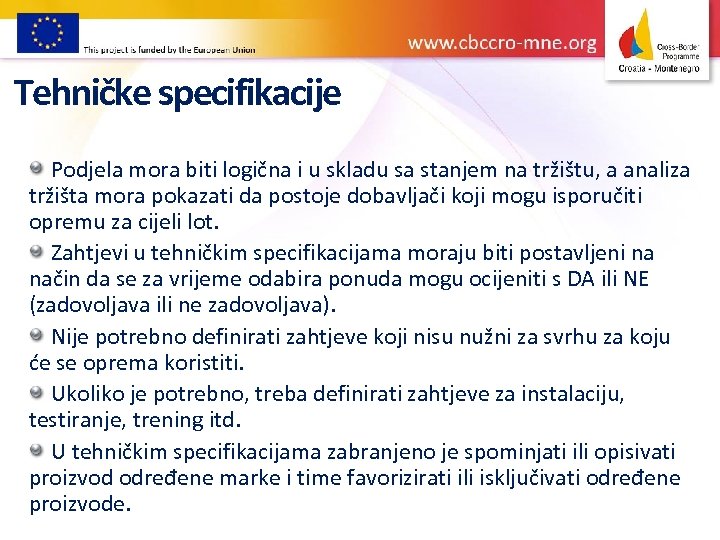 This project is funded by the European Union

www.cbccro-mne.org

Cross-Border Programme Croatia - Montenegro

Tehničke specifikacije

Podjela mora biti logična i u skladu sa stanjem na tržištu, a analiza tržišta mora pokazati da postoje dobavljači koji mogu isporučiti opremu za cijeli lot.

Zahtjevi u tehničkim specifikacijama moraju biti postavljeni na način da se za vrijeme odabira ponuda mogu ocijeniti s DA ili NE (zadovoljava ili ne zadovoljava).

Nije potrebno definirati zahtjeve koji nisu nužni za svrhu za koju će se oprema koristiti.

Ukoliko je potrebno, treba definirati zahtjeve za instalaciju, testiranje, trening itd.

U tehničkim specifikacijama zabranjeno je spominjati ili opisivati proizvod određene marke i time favorizirati ili isključivati određene proizvode.